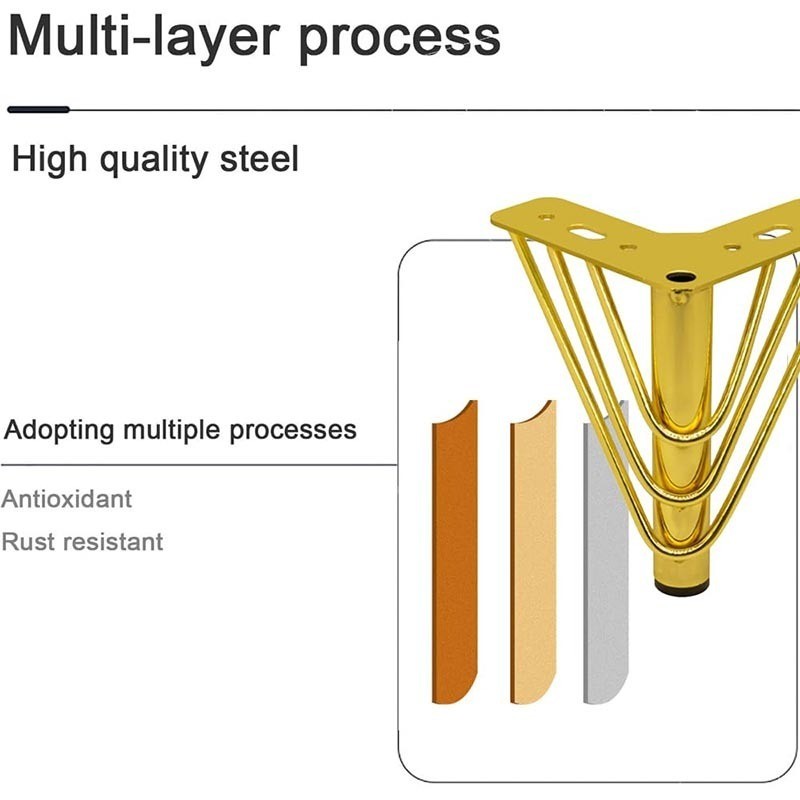 Multi-layer process

High quality steel

Adopting multiple processes

Antioxidant
Rust resistant